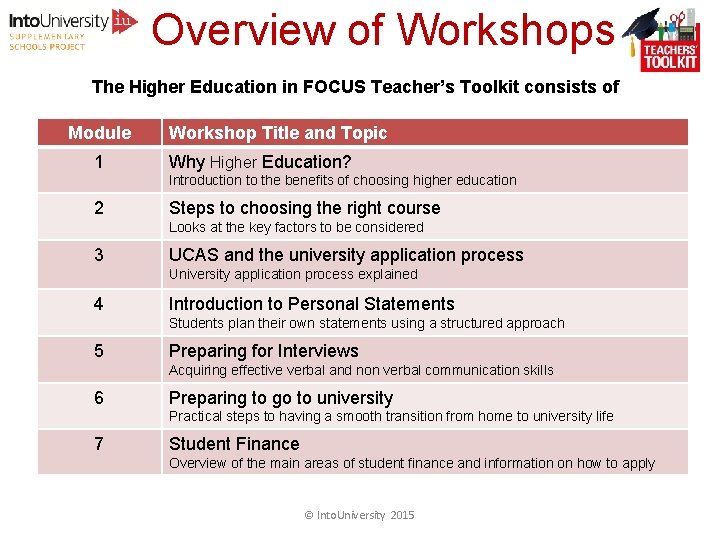 IntoUniversity iu
SUPPLEMENTARY SCHOOLS PROJECT

Overview of Workshops

TEACHERS' TOOL KIT

The Higher Education in FOCUS Teacher's Toolkit consists of

| Module | Workshop Title and Topic |
|---|---|
| 1 | Why Higher Education? Introduction to the benefits of choosing higher education |
| 2 | Steps to choosing the right course Looks at the key factors to be considered |
| 3 | UCAS and the university application process University application process explained |
| 4 | Introduction to Personal Statements Students plan their own statements using a structured approach |
| 5 | Preparing for Interviews Acquiring effective verbal and non verbal communication skills |
| 6 | Preparing to go to university Practical steps to having a smooth transition from home to university life |
| 7 | Student Finance Overview of the main areas of student finance and information on how to apply |

© IntoUniversity 2015